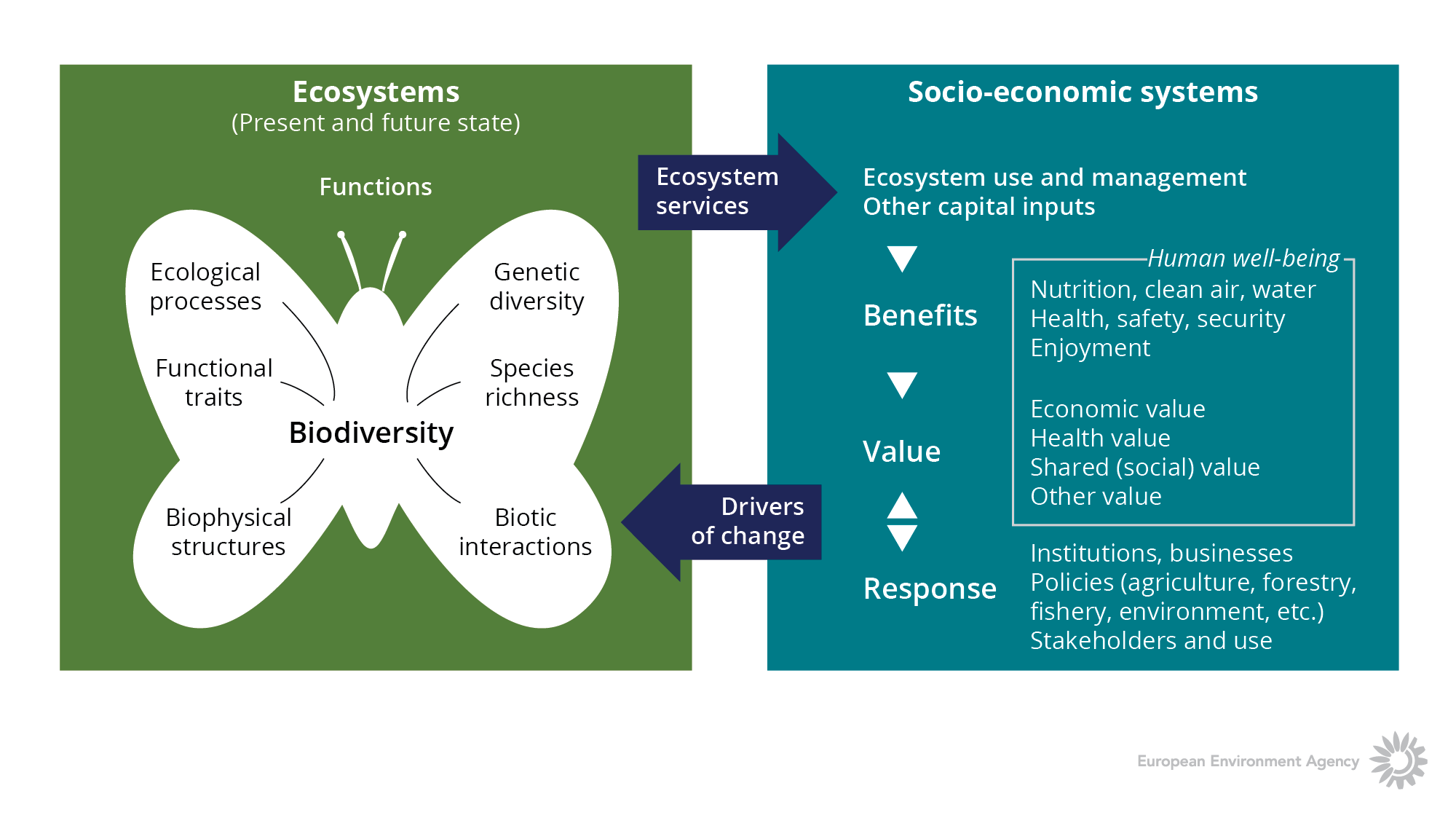 Ecosystems
(Present and future state)

Functions

Ecological processes

Genetic diversity

Functional traits

Species richness

Biodiversity

Biophysical structures

Biotic interactions

Ecosystem services

Drivers of change

Socio-economic systems

Ecosystem use and management
Other capital inputs

Benefits

Value

Response

Human well-being

Nutrition, clean air, water
Health, safety, security
Enjoyment

Economic value
Health value
Shared (social) value
Other value

Institutions, businesses
Policies (agriculture, forestry, fishery, environment, etc.)
Stakeholders and use

European Environment Agency